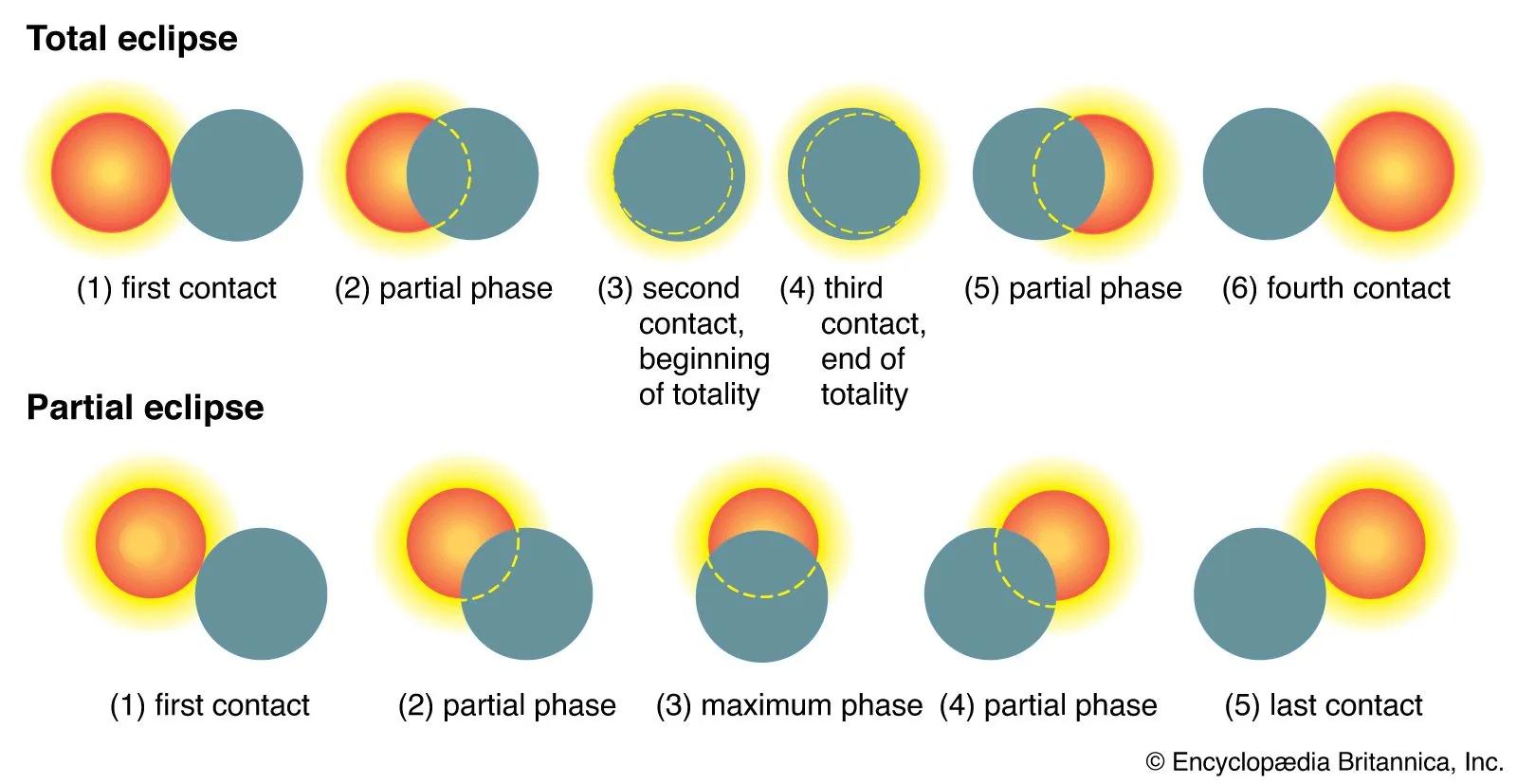 Total eclipse

(1) first contact

(2) partial phase

(3) second contact, beginning of totality

(4) third contact, end of totality

(5) partial phase

(6) fourth contact

Partial eclipse

(1) first contact

(2) partial phase

(3) maximum phase

(4) partial phase

(5) last contact

© Encyclopædia Britannica, Inc.